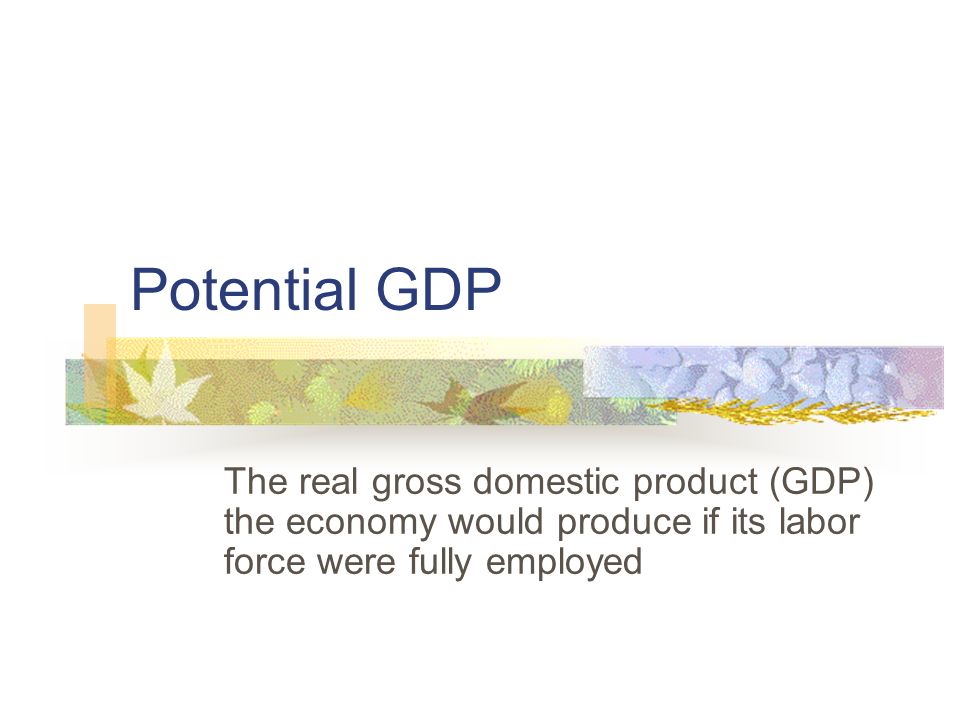 Potential GDP

The real gross domestic product (GDP) the economy would produce if its labor force were fully employed